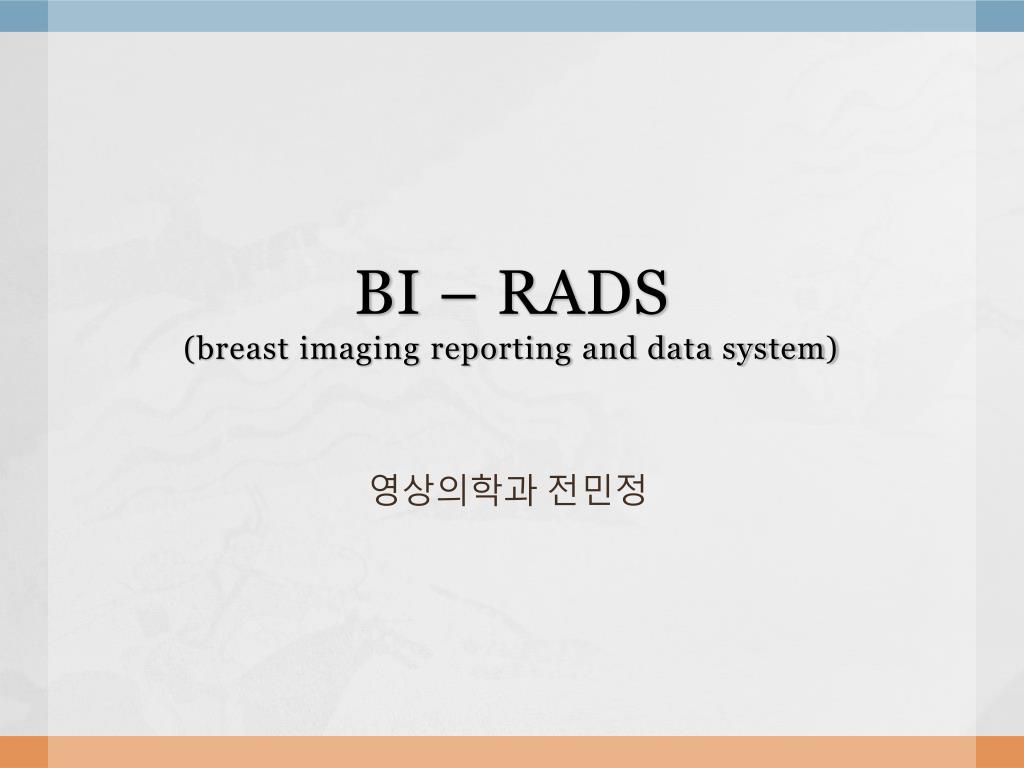 BI – RADS
(breast imaging reporting and data system)

영상의학과 전민정